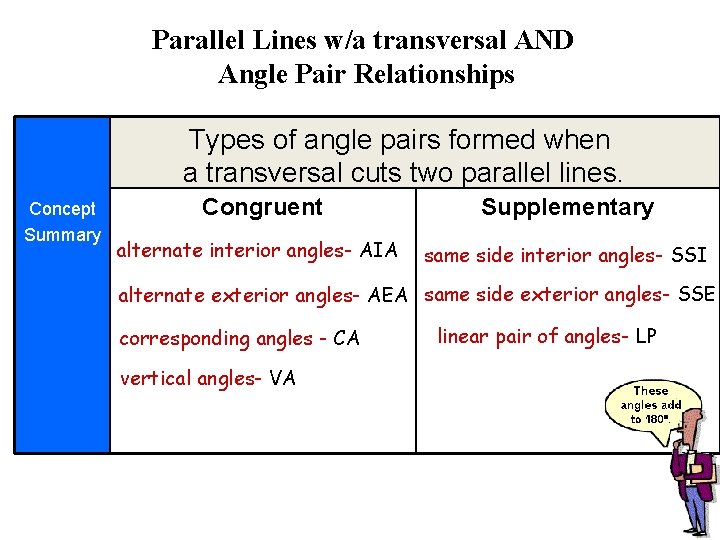 Parallel Lines w/a transversal AND
Angle Pair Relationships

Concept Summary

Types of angle pairs formed when a transversal cuts two parallel lines.

| Congruent | Supplementary |
|---|---|
| alternate interior angles- AIA | same side interior angles- SSI |
| alternate exterior angles- AEA | same side exterior angles- SSE |
| corresponding angles - CA | linear pair of angles- LP |
| vertical angles- VA | |

These angles add to 180°.